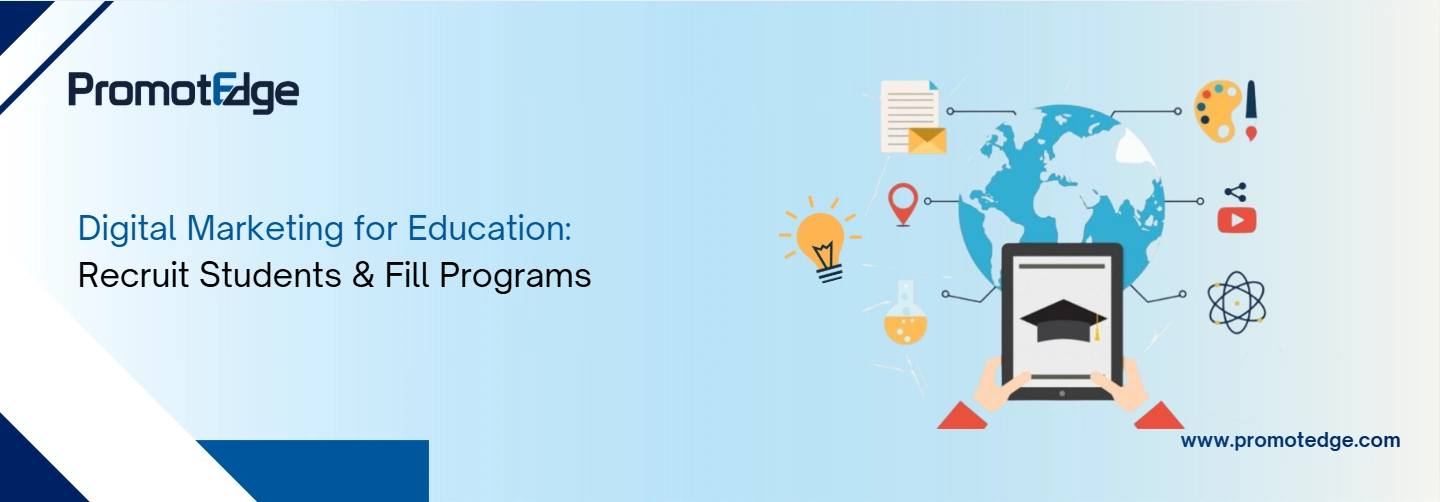 PromotEdge

Digital Marketing for Education:
Recruit Students & Fill Programs

www.promotedge.com